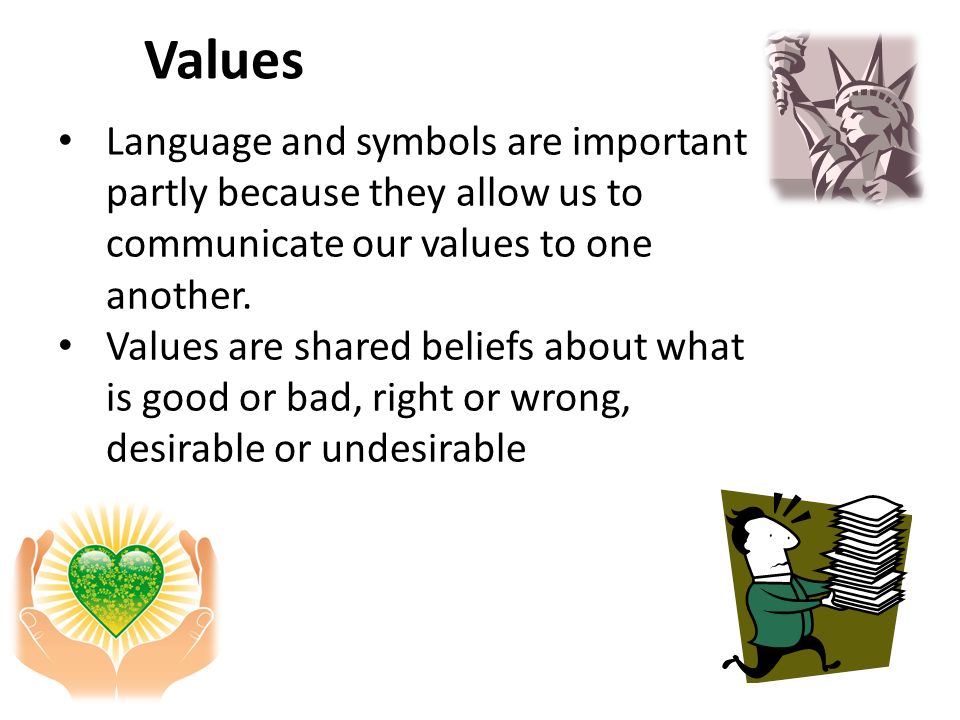 Values

• Language and symbols are important partly because they allow us to communicate our values to one another.
• Values are shared beliefs about what is good or bad, right or wrong, desirable or undesirable